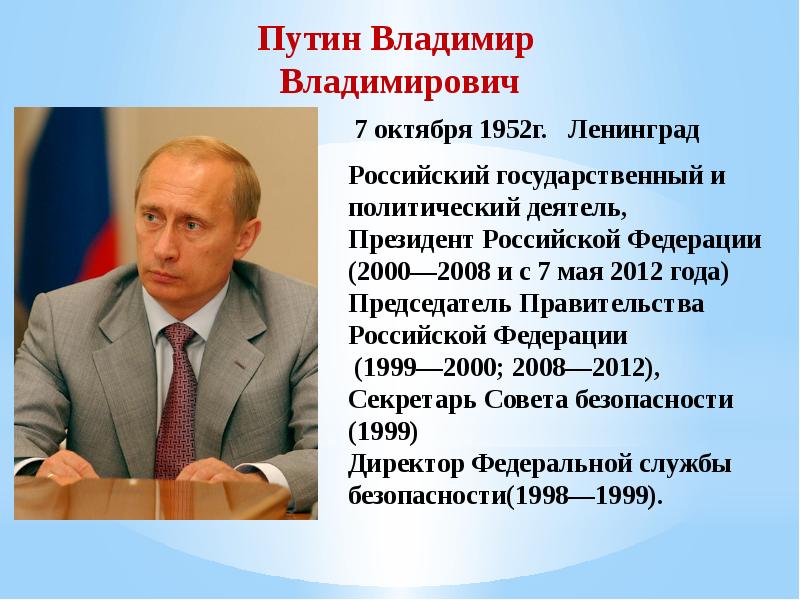 Путин Владимир Владимирович

7 октября 1952г. Ленинград

Российский государственный и политический деятель,
Президент Российской Федерации (2000—2008 и с 7 мая 2012 года)
Председатель Правительства Российской Федерации
(1999—2000; 2008—2012),
Секретарь Совета безопасности (1999)
Директор Федеральной службы безопасности(1998—1999).